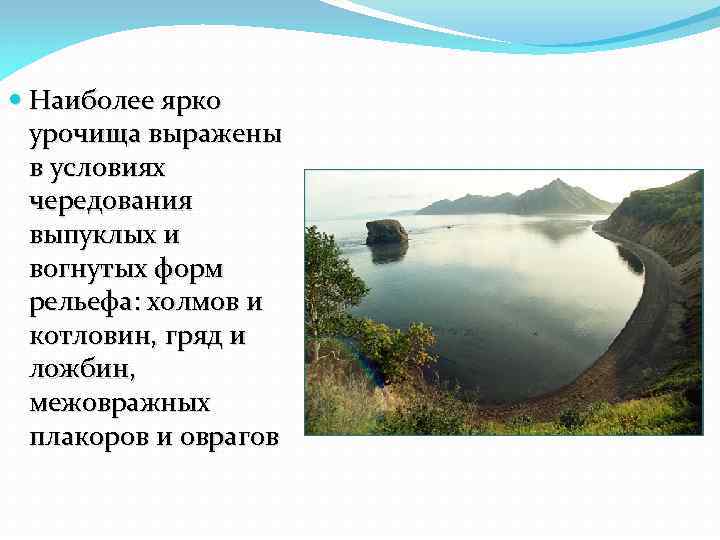 Наиболее ярко урочища выражены в условиях чередования выпуклых и вогнутых форм рельефа: холмов и котловин, гряд и ложбин, межовражных плакоров и оврагов